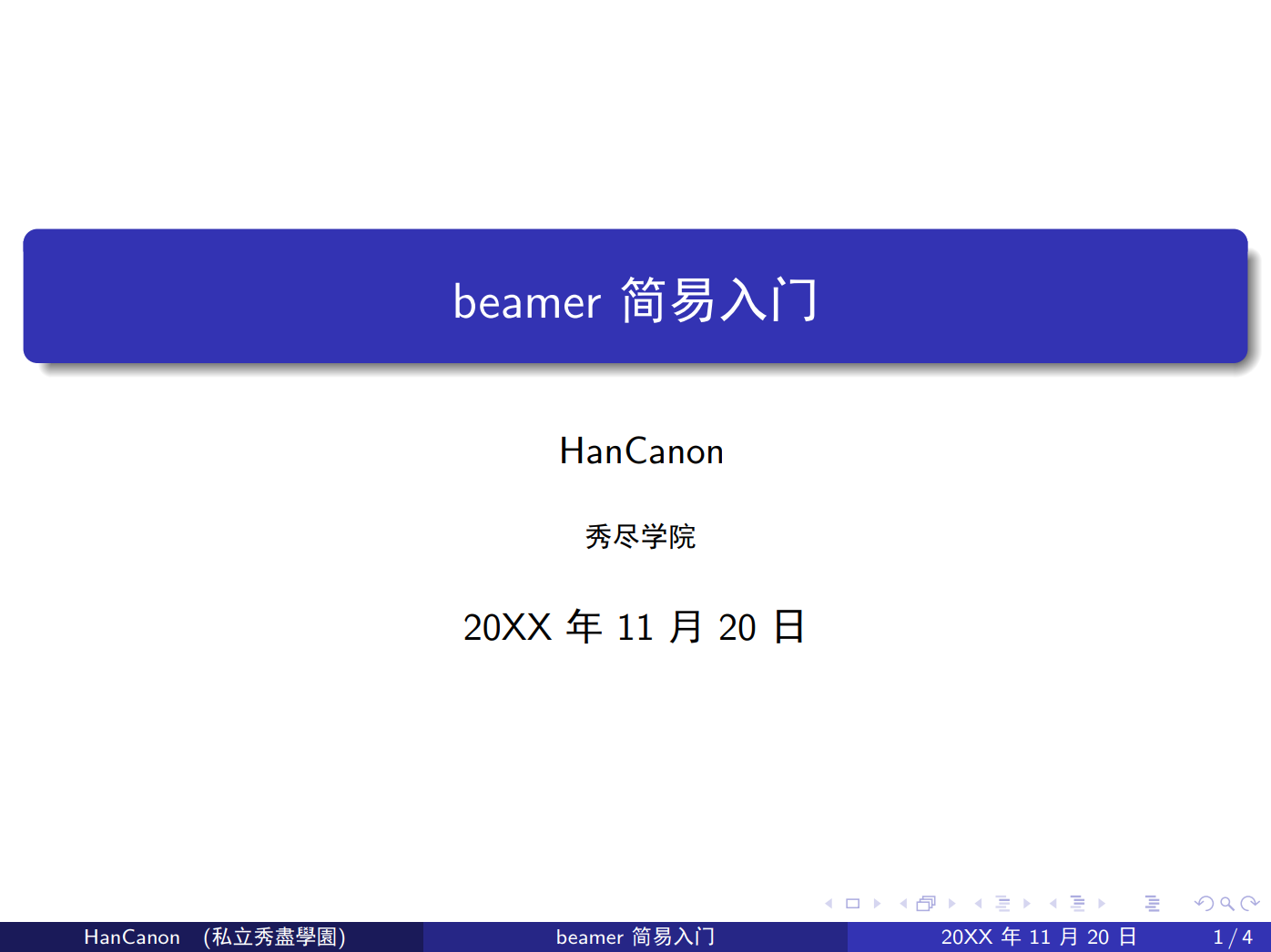 beamer 简易入门

HanCanon

秀尽学院

20XX 年 11 月 20 日

HanCanon (私立秀盡學園)

beamer 简易入门

20XX 年 11 月 20 日

1 / 4